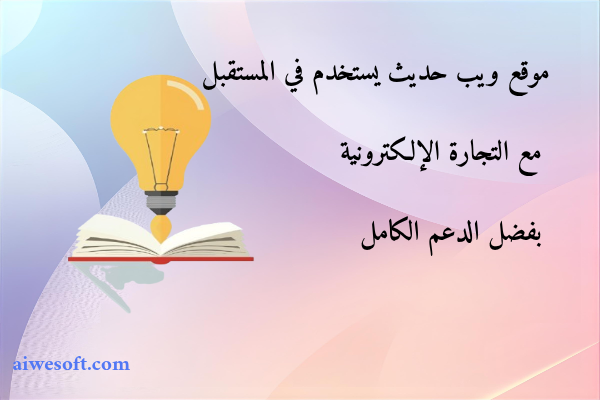 موقع ويب حديث يستخدم في المستقبل

مع التجارة الإلكترونية

بفضل الدعم الكامل

aiwesoft.com